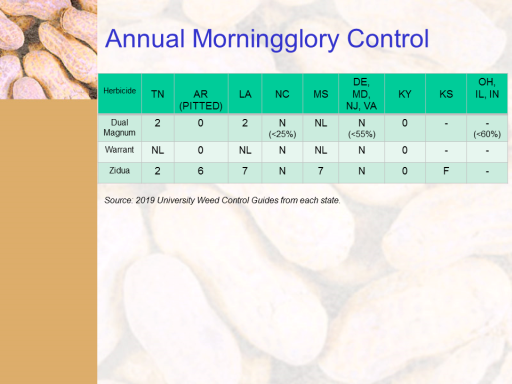 Annual Morningglory Control

| Herbicide | TN | AR (PITTED) | LA | NC | MS | DE, MD, NJ, VA | KY | KS | OH, IL, IN |
|---|---|---|---|---|---|---|---|---|---|
| Dual Magnum | 2 | 0 | 2 | N (<25%) | NL | N (<55%) | 0 | - | - (<60%) |
| Warrant | NL | 0 | NL | N | NL | N | 0 | - | - |
| Zidua | 2 | 6 | 7 | N | 7 | N | 0 | F | - |

Source: 2019 University Weed Control Guides from each state.